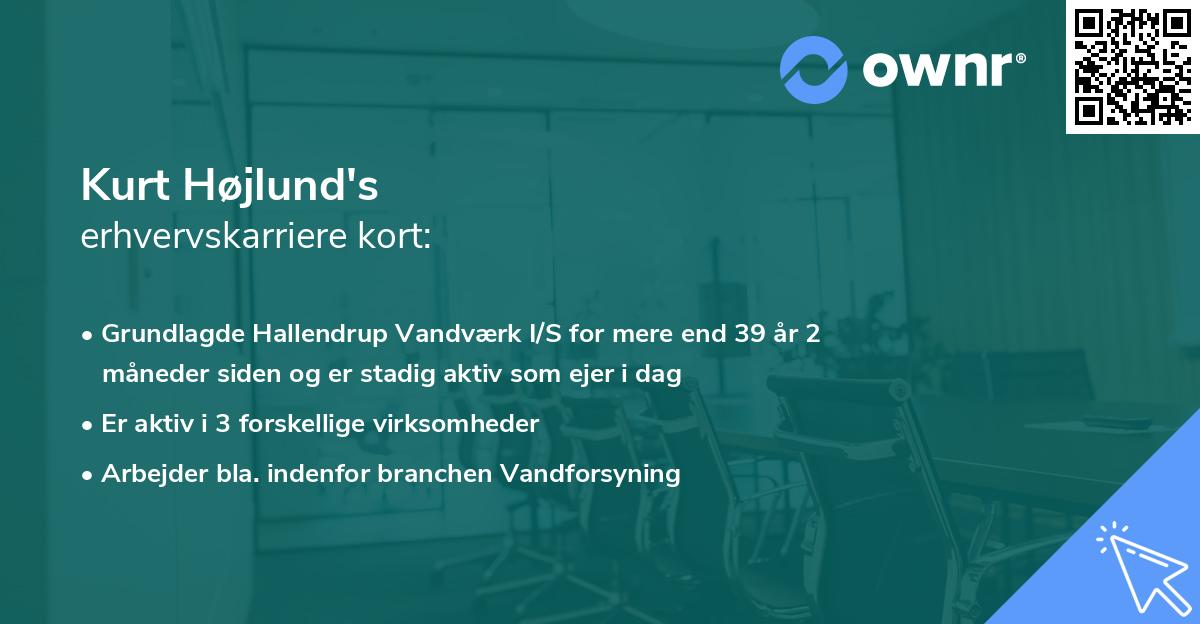 ownr®

Kurt Højlund's
erhvervskarriere kort:

• Grundlagde Hallendrup Vandværk I/S for mere end 39 år 2 måneder siden og er stadig aktiv som ejer i dag
• Er aktiv i 3 forskellige virksomheder
• Arbejder bla. indenfor branchen Vandforsyning